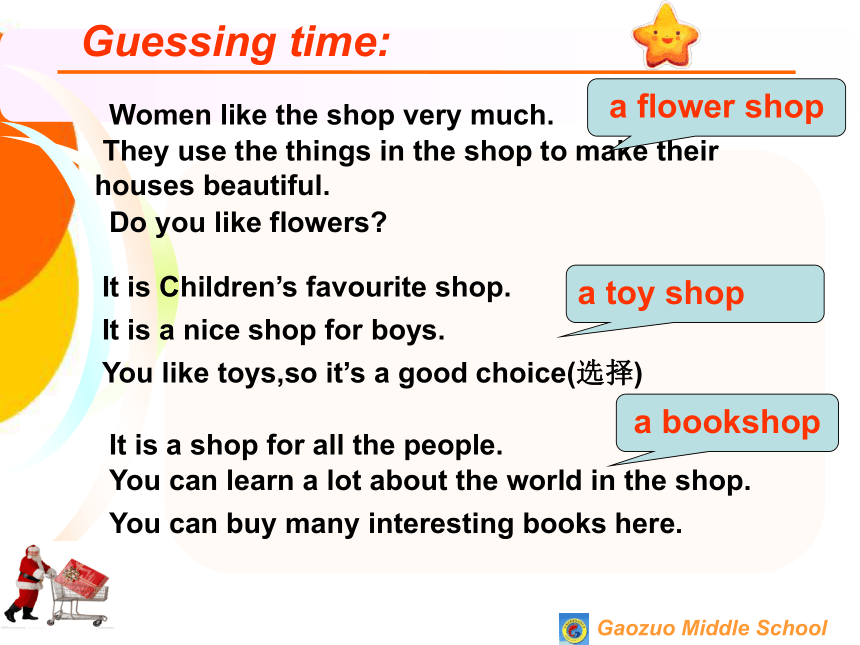 Guessing time:

Women like the shop very much.

a flower shop

They use the things in the shop to make their houses beautiful.

Do you like flowers?

It is Children’s favourite shop.

a toy shop

It is a nice shop for boys.

You like toys,so it’s a good choice(选择)

a bookshop

It is a shop for all the people.

You can learn a lot about the world in the shop.

You can buy many interesting books here.

Gaozuo Middle School